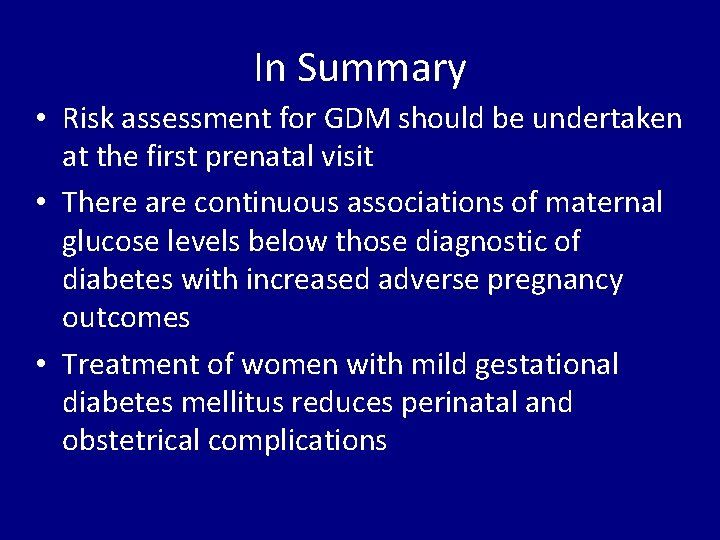 In Summary

• Risk assessment for GDM should be undertaken at the first prenatal visit

• There are continuous associations of maternal glucose levels below those diagnostic of diabetes with increased adverse pregnancy outcomes

• Treatment of women with mild gestational diabetes mellitus reduces perinatal and obstetrical complications